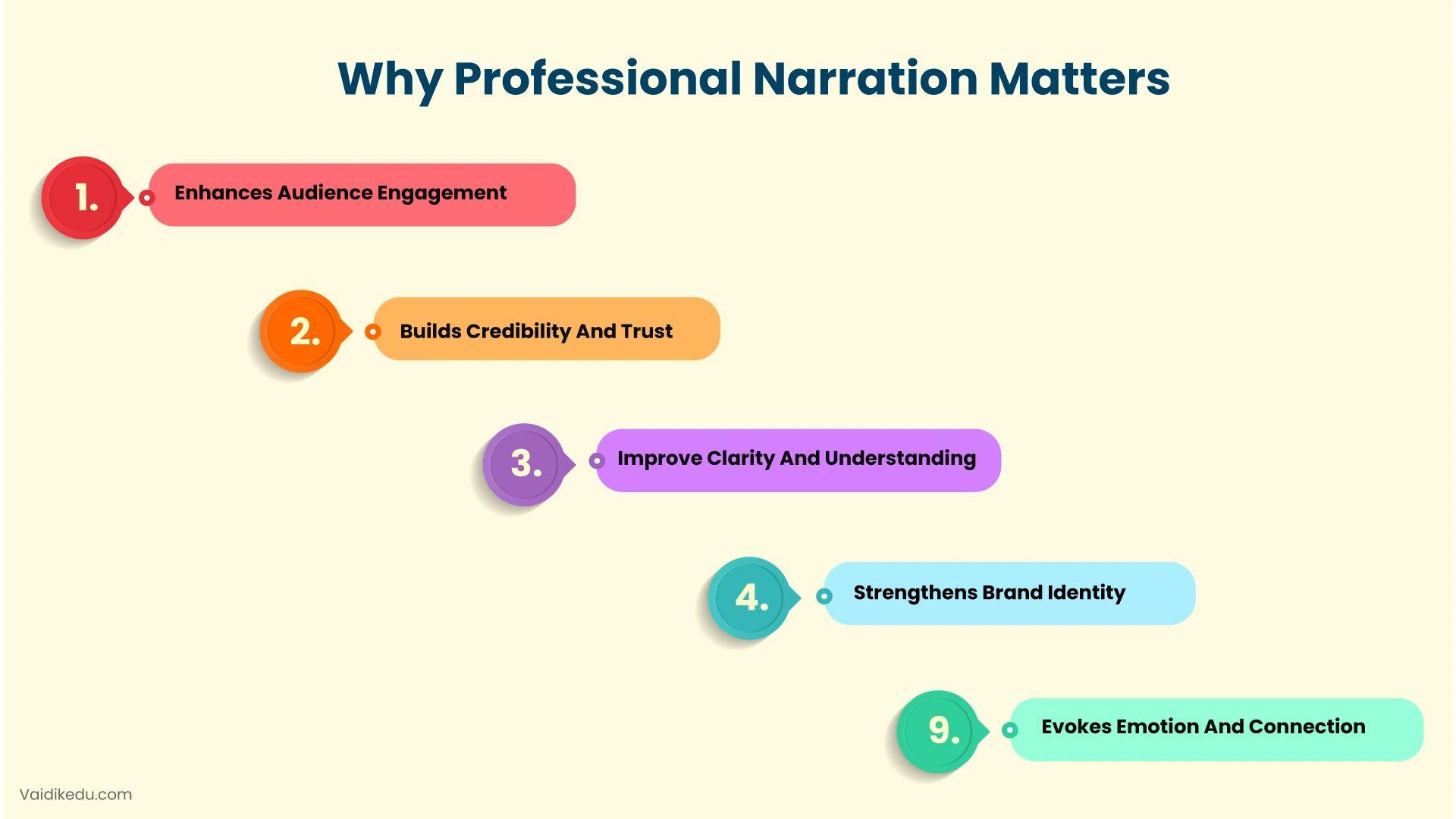 Why Professional Narration Matters

1. Enhances Audience Engagement

2. Builds Credibility And Trust

3. Improve Clarity And Understanding

4. Strengthens Brand Identity

9. Evokes Emotion And Connection

Vaidikedu.com